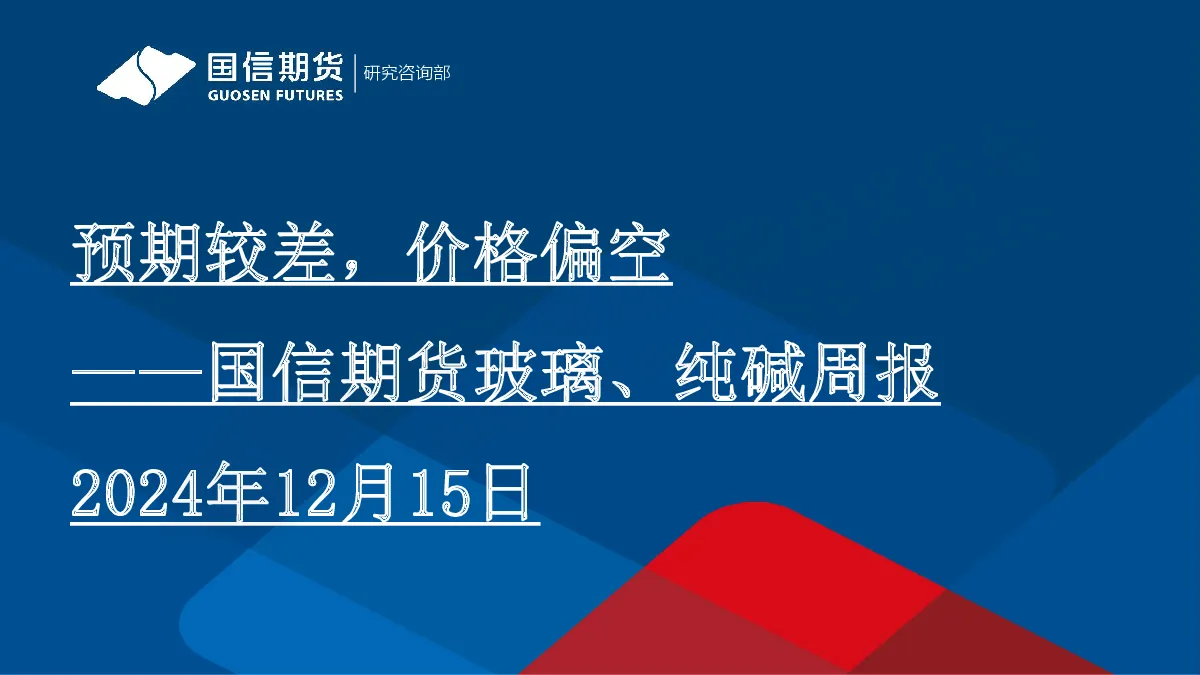 国信期货
GUOSEN FUTURES
研究咨询部

预期较差，价格偏空

——国信期货玻璃、纯碱周报

2024年12月15日